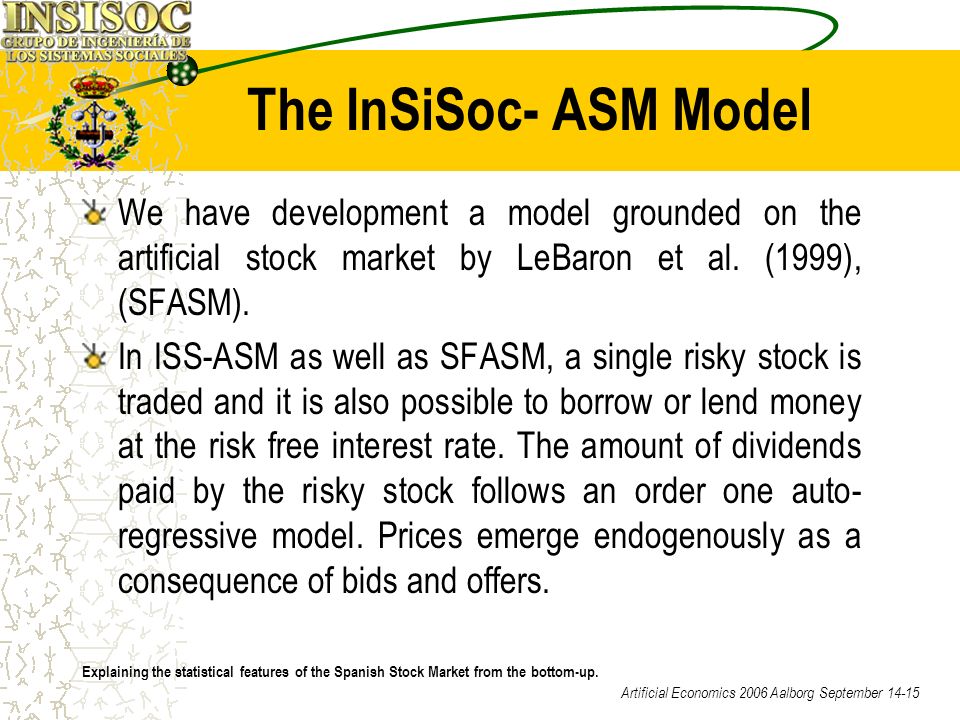 INSISOC
GRUPO DE INGENIERÍA DE LOS SISTEMAS SOCIALES

The InSiSoc- ASM Model

We have development a model grounded on the artificial stock market by LeBaron et al. (1999), (SFASM).

In ISS-ASM as well as SFASM, a single risky stock is traded and it is also possible to borrow or lend money at the risk free interest rate. The amount of dividends paid by the risky stock follows an order one auto-regressive model. Prices emerge endogenously as a consequence of bids and offers.

Explaining the statistical features of the Spanish Stock Market from the bottom-up.

Artificial Economics 2006 Aalborg September 14-15